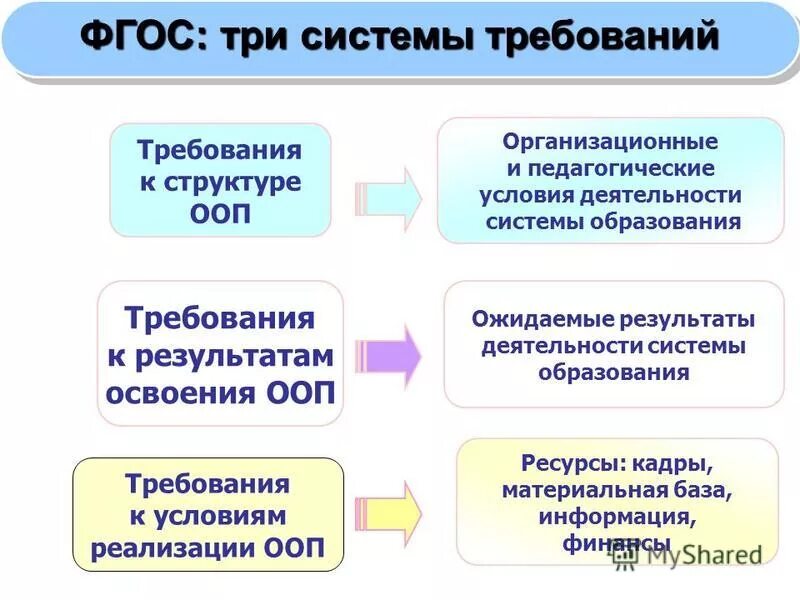 ФГОС: три системы требований

Требования к структуре ООП

Организационные и педагогические условия деятельности системы образования

Требования к результатам освоения ООП

Ожидаемые результаты деятельности системы образования

Требования к условиям реализации ООП

Ресурсы: кадры, материальная база, информация, финансы

MyShared